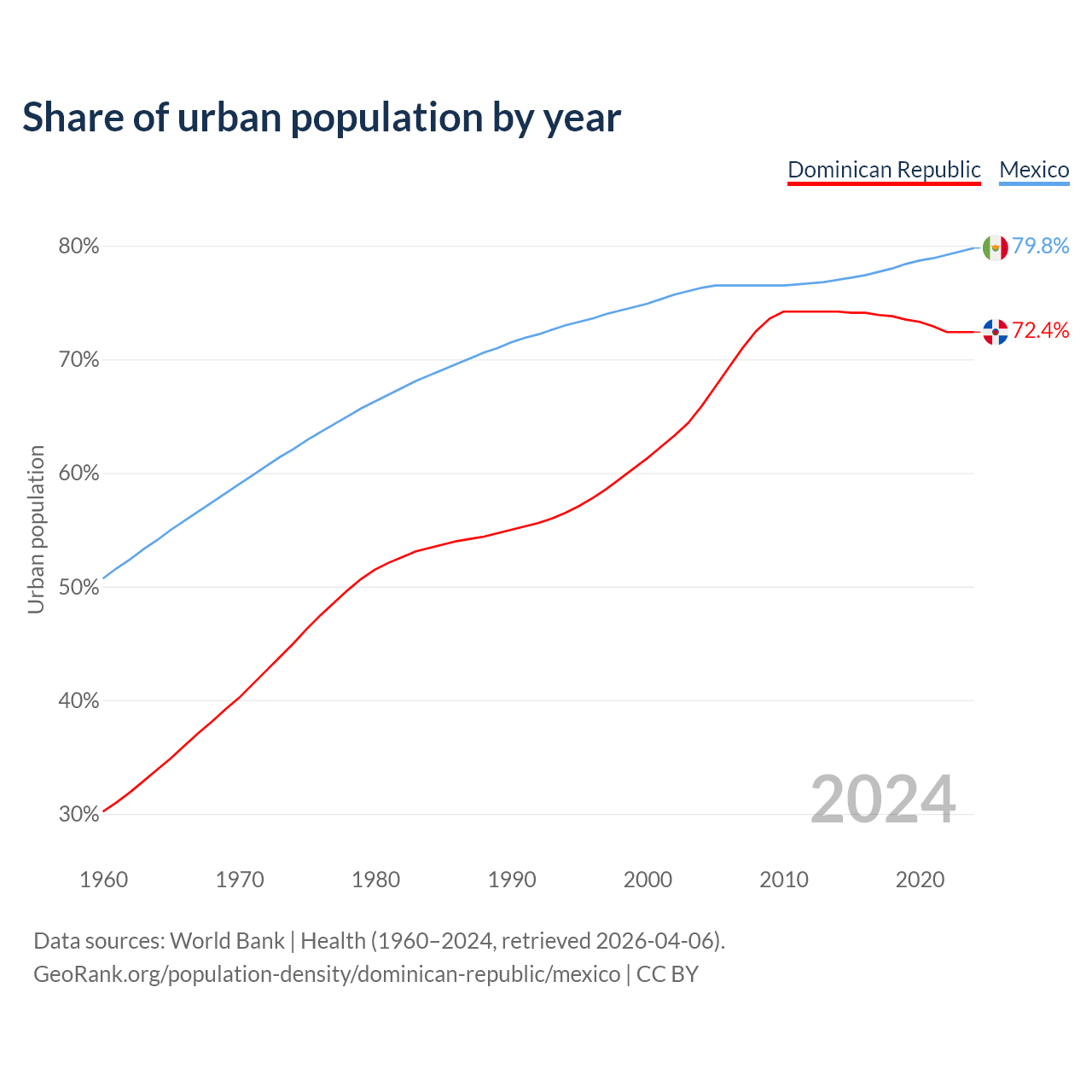 Share of urban population by year

Dominican Republic Mexico

80%
70%
60%
50%
40%
30%

Urban population

79.8%
72.4%

2024

1960 1970 1980 1990 2000 2010 2020

Data sources: World Bank | Health (1960–2024, retrieved 2026-04-06).
GeoRank.org/population-density/dominican-republic/mexico | CC BY